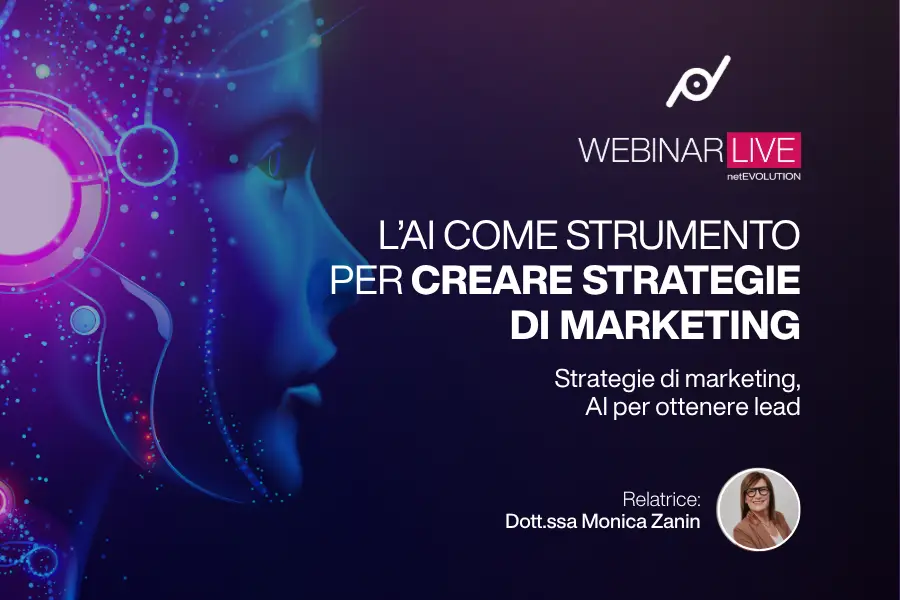 WEBINAR LIVE
netEVOLUTION

L'AI COME STRUMENTO PER CREARE STRATEGIE DI MARKETING

Strategie di marketing, AI per ottenere lead

Relatrice:
Dott.ssa Monica Zanin